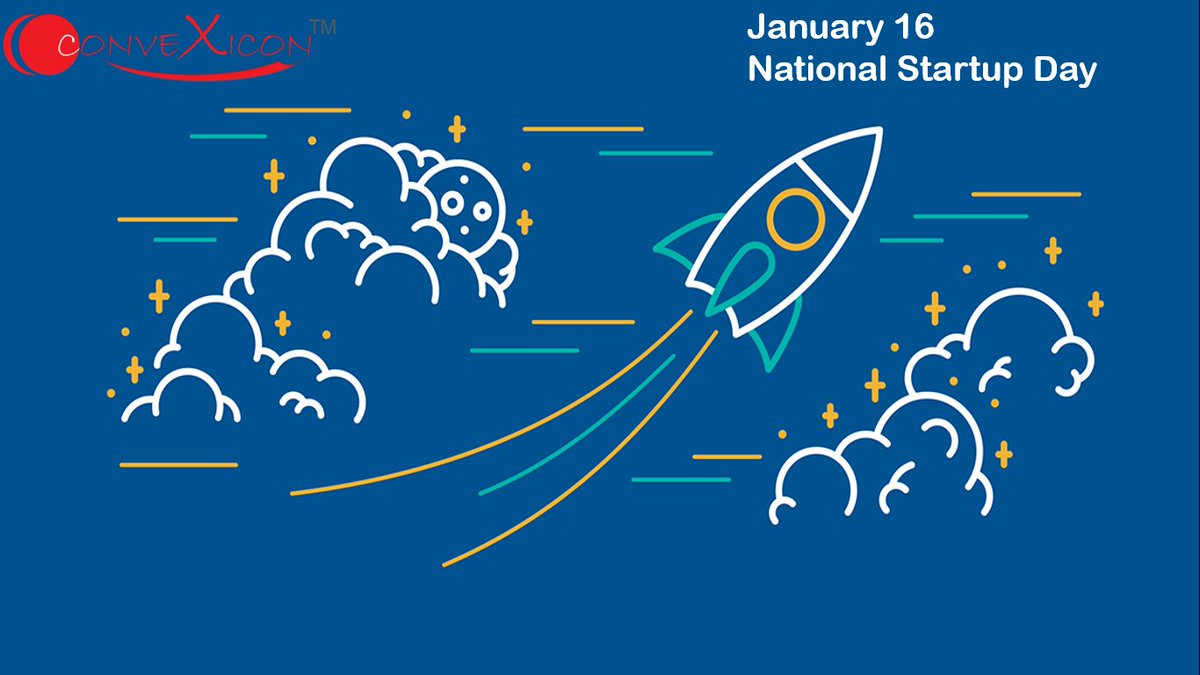 CONVEXICON™

January 16
National Startup Day